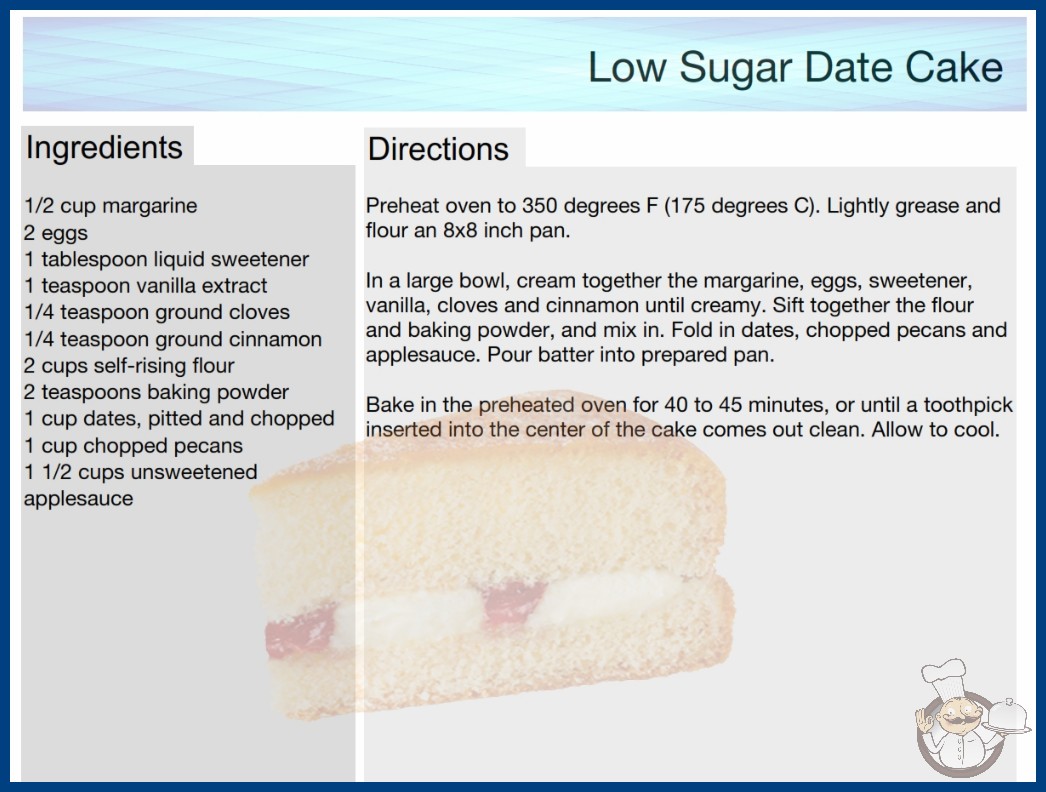 Low Sugar Date Cake

Ingredients

1/2 cup margarine
2 eggs
1 tablespoon liquid sweetener
1 teaspoon vanilla extract
1/4 teaspoon ground cloves
1/4 teaspoon ground cinnamon
2 cups self-rising flour
2 teaspoons baking powder
1 cup dates, pitted and chopped
1 cup chopped pecans
1 1/2 cups unsweetened applesauce

Directions

Preheat oven to 350 degrees F (175 degrees C). Lightly grease and flour an 8x8 inch pan.

In a large bowl, cream together the margarine, eggs, sweetener, vanilla, cloves and cinnamon until creamy. Sift together the flour and baking powder, and mix in. Fold in dates, chopped pecans and applesauce. Pour batter into prepared pan.

Bake in the preheated oven for 40 to 45 minutes, or until a toothpick inserted into the center of the cake comes out clean. Allow to cool.